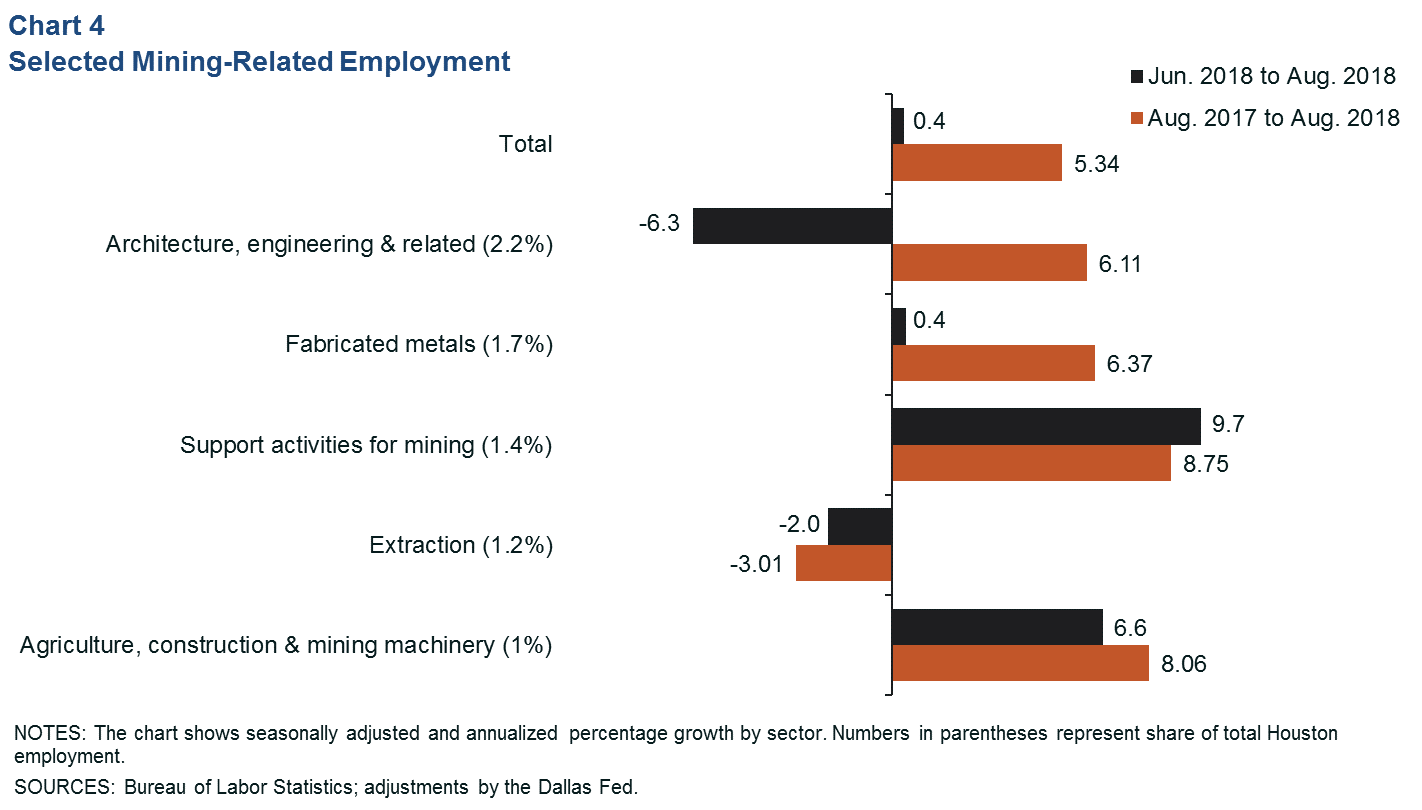 Chart 4
Selected Mining-Related Employment

Jun. 2018 to Aug. 2018
Aug. 2017 to Aug. 2018

Total
0.4
5.34

Architecture, engineering & related (2.2%)
-6.3
6.11

Fabricated metals (1.7%)
0.4
6.37

Support activities for mining (1.4%)
9.7
8.75

Extraction (1.2%)
-2.0
-3.01

Agriculture, construction & mining machinery (1%)
6.6
8.06

NOTES: The chart shows seasonally adjusted and annualized percentage growth by sector. Numbers in parentheses represent share of total Houston employment.

SOURCES: Bureau of Labor Statistics; adjustments by the Dallas Fed.